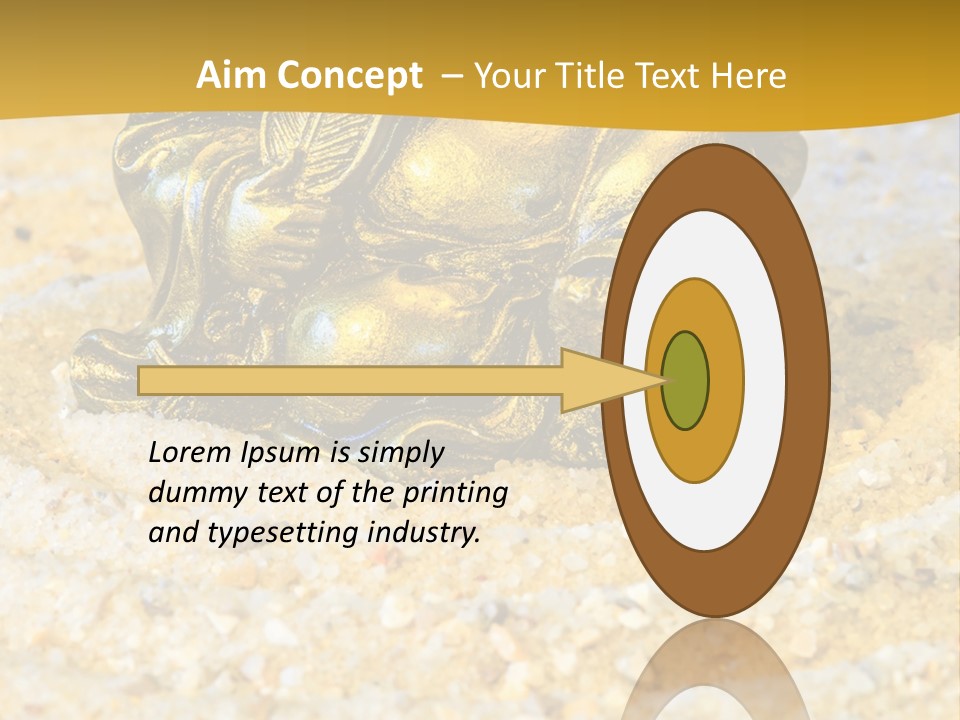 Aim Concept – Your Title Text Here

Lorem Ipsum is simply dummy text of the printing and typesetting industry.